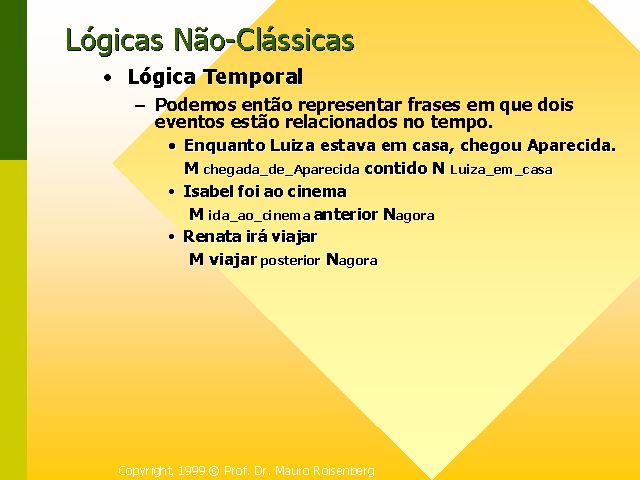 Lógicas Não-Clássicas

• Lógica Temporal

– Podemos então representar frases em que dois eventos estão relacionados no tempo.

• Enquanto Luiza estava em casa, chegou Aparecida.

M chegada_de_Aparecida contido N Luiza_em_casa

• Isabel foi ao cinema

M ida_ao_cinema anterior Nagora

• Renata irá viajar

M viajar posterior Nagora

Copyright, 1999 © Prof. Dr. Mauro Roisenberg